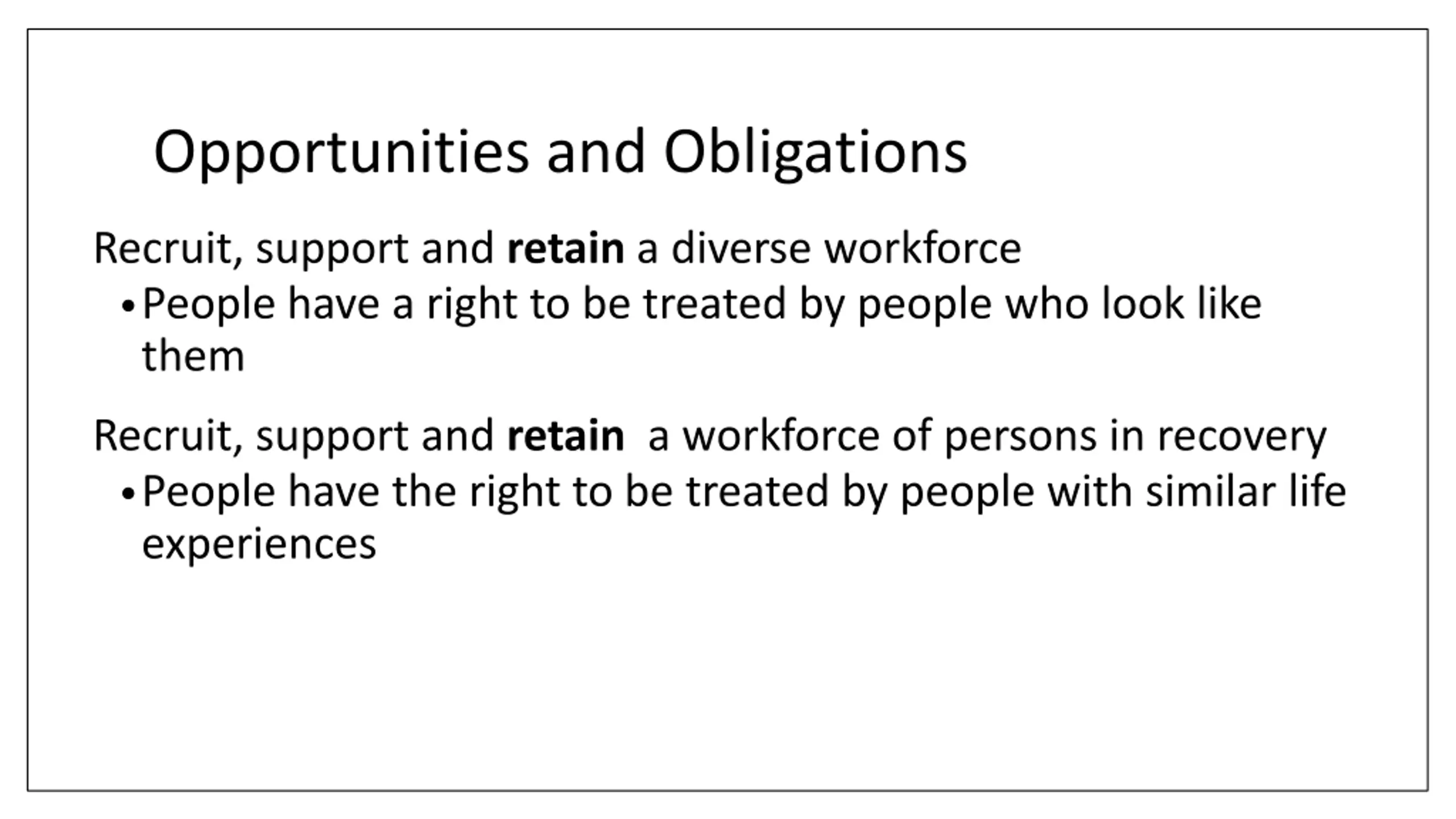 Opportunities and Obligations

Recruit, support and retain a diverse workforce

• People have a right to be treated by people who look like them

Recruit, support and retain a workforce of persons in recovery

• People have the right to be treated by people with similar life experiences